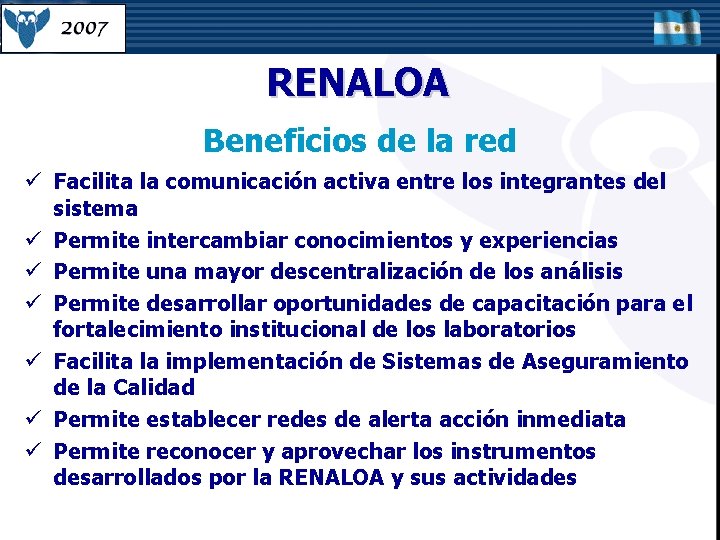 2007

RENALOA

Beneficios de la red

✓ Facilita la comunicación activa entre los integrantes del sistema
✓ Permite intercambiar conocimientos y experiencias
✓ Permite una mayor descentralización de los análisis
✓ Permite desarrollar oportunidades de capacitación para el fortalecimiento institucional de los laboratorios
✓ Facilita la implementación de Sistemas de Aseguramiento de la Calidad
✓ Permite establecer redes de alerta acción inmediata
✓ Permite reconocer y aprovechar los instrumentos desarrollados por la RENALOA y sus actividades